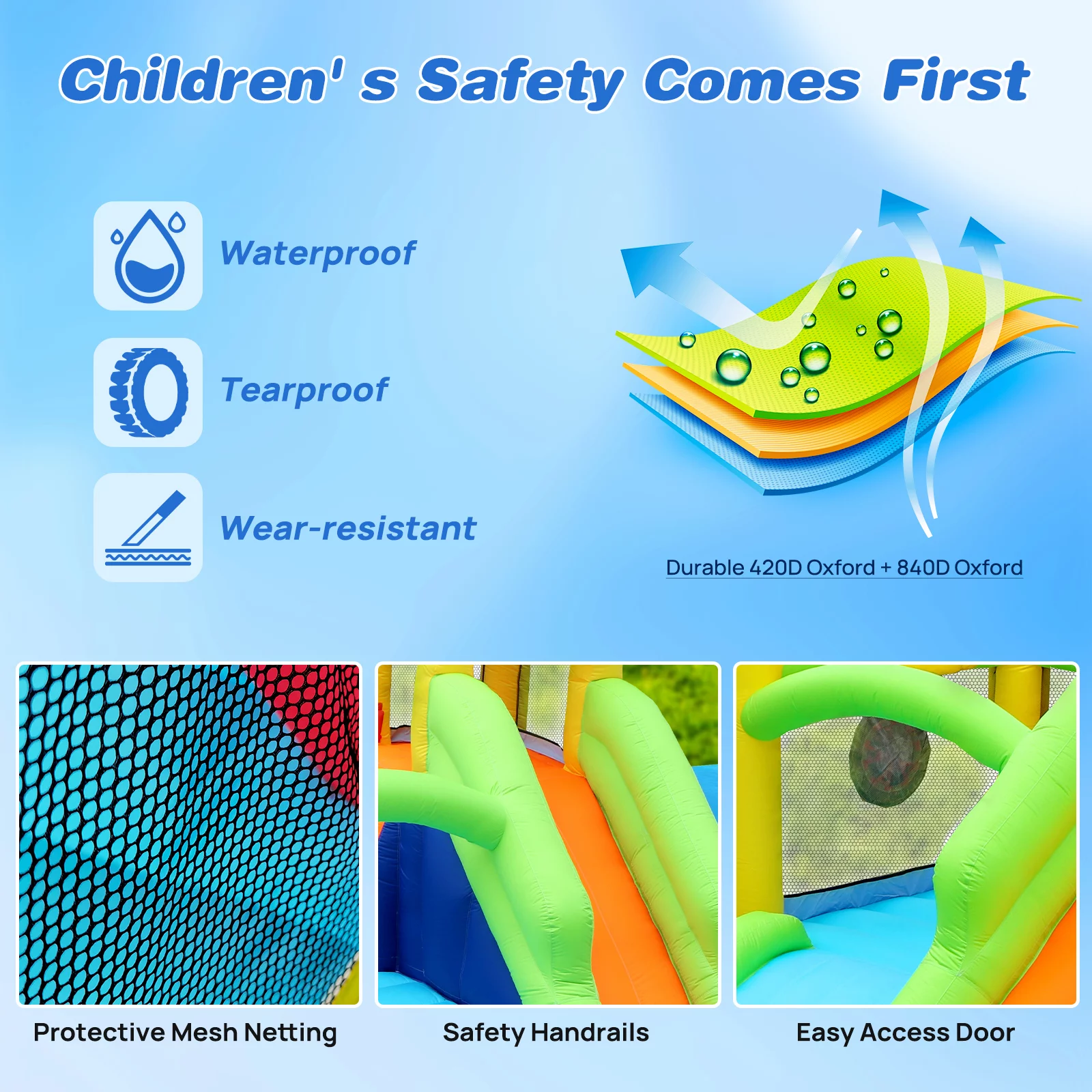 Children' s Safety Comes First

Waterproof

Tearproof

Wear-resistant

Durable 420D Oxford + 840D Oxford

Protective Mesh Netting

Safety Handrails

Easy Access Door